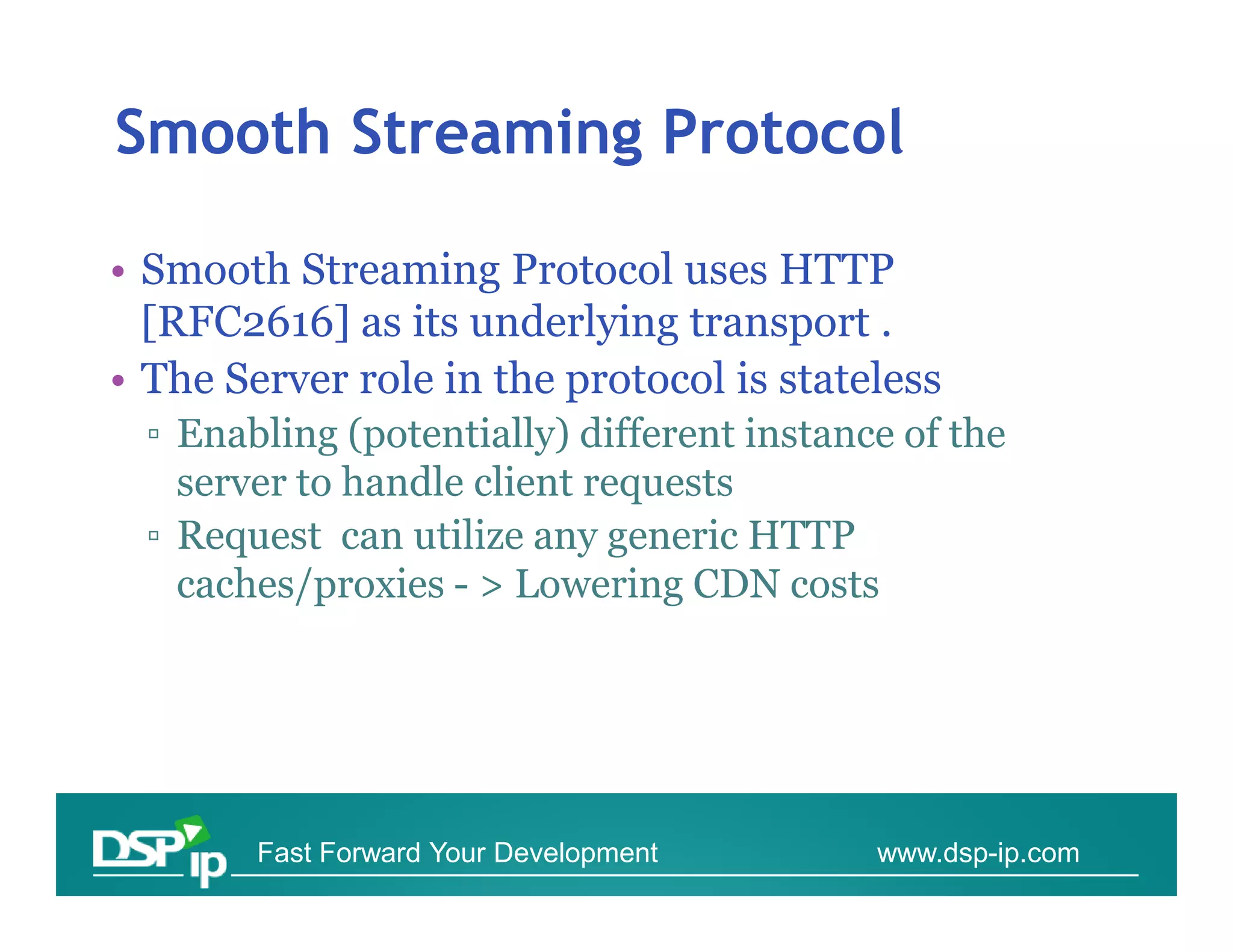 Smooth Streaming Protocol

• Smooth Streaming Protocol uses HTTP [RFC2616] as its underlying transport .
• The Server role in the protocol is stateless
▫ Enabling (potentially) different instance of the server to handle client requests
▫ Request can utilize any generic HTTP caches/proxies - > Lowering CDN costs

DSP ip Fast Forward Your Development www.dsp-ip.com